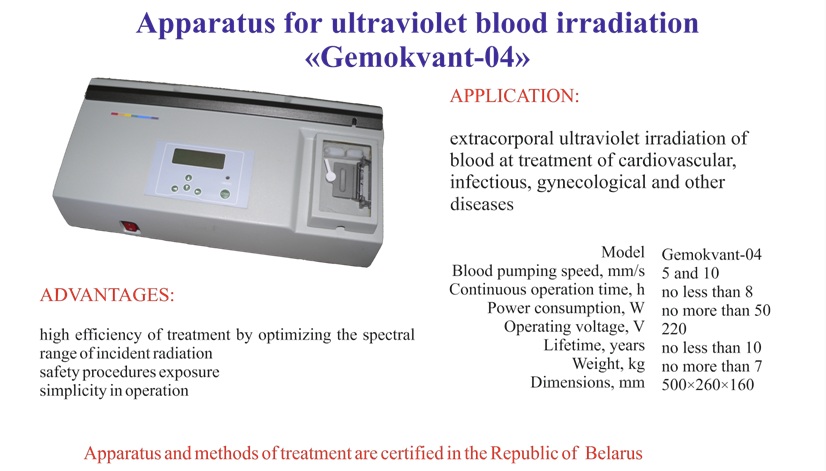 Apparatus for ultraviolet blood irradiation
«Gemokvant-04»

APPLICATION:

extracorporal ultraviolet irradiation of blood at treatment of cardiovascular, infectious, gynecological and other diseases

| | |
|---|---|
| Model | Gemokvant-04 |
| Blood pumping speed, mm/s | 5 and 10 |
| Continuous operation time, h | no less than 8 |
| Power consumption, W | no more than 50 |
| Operating voltage, V | 220 |
| Lifetime, years | no less than 10 |
| Weight, kg | no more than 7 |
| Dimensions, mm | 500×260×160 |

ADVANTAGES:

high efficiency of treatment by optimizing the spectral range of incident radiation
safety procedures exposure
simplicity in operation

Apparatus and methods of treatment are certified in the Republic of Belarus